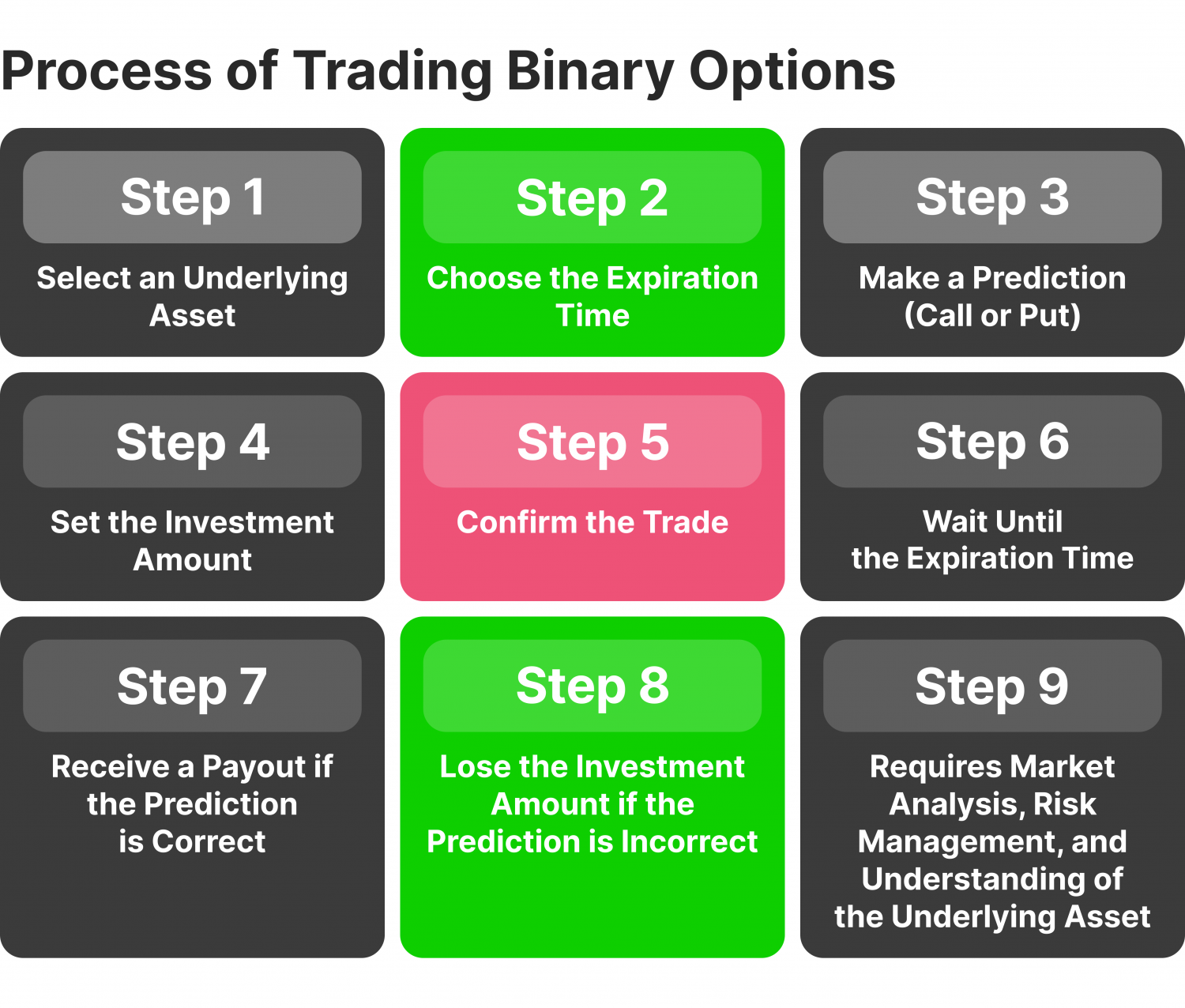 Process of Trading Binary Options

Step 1

Select an Underlying Asset

Step 2

Choose the Expiration Time

Step 3

Make a Prediction (Call or Put)

Step 4

Set the Investment Amount

Step 5

Confirm the Trade

Step 6

Wait Until the Expiration Time

Step 7

Receive a Payout if the Prediction is Correct

Step 8

Lose the Investment Amount if the Prediction is Incorrect

Step 9

Requires Market Analysis, Risk Management, and Understanding of the Underlying Asset